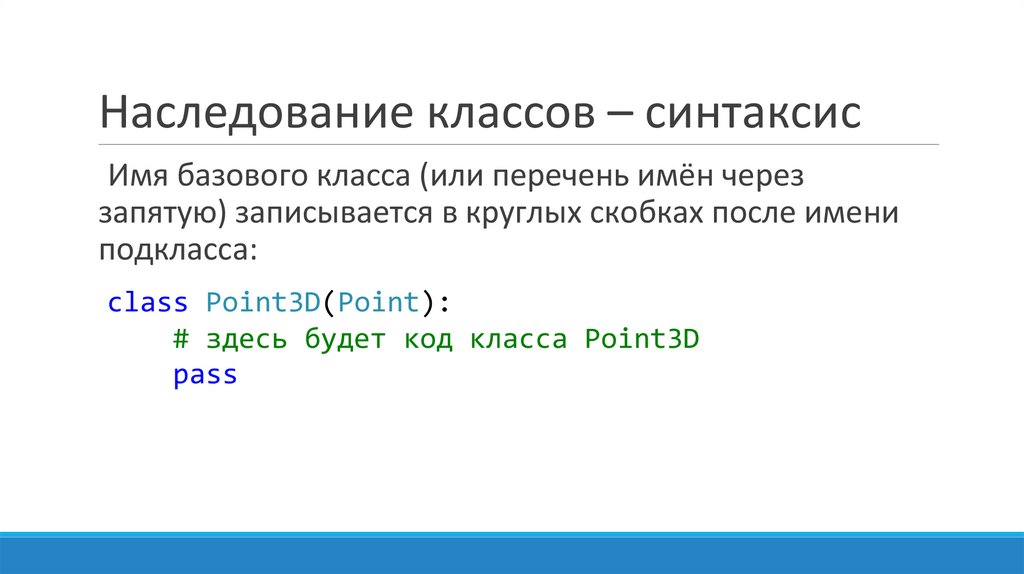 Наследование классов – синтаксис

Имя базового класса (или перечень имён через запятую) записывается в круглых скобках после имени подкласса:

class Point3D(Point):
    # здесь будет код класса Point3D
    pass